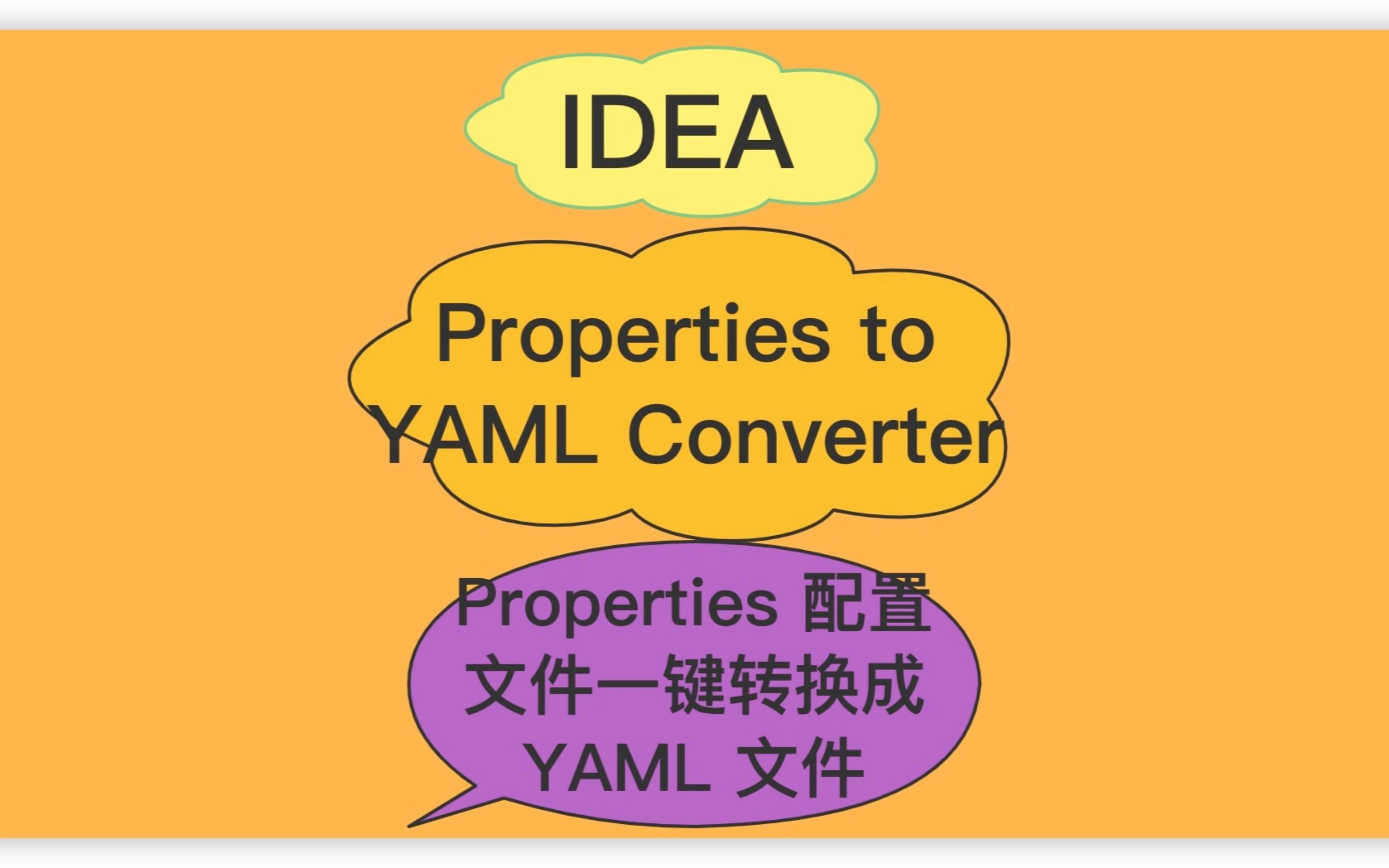 IDEA

Properties to YAML Converter

Properties 配置文件一键转换成 YAML 文件